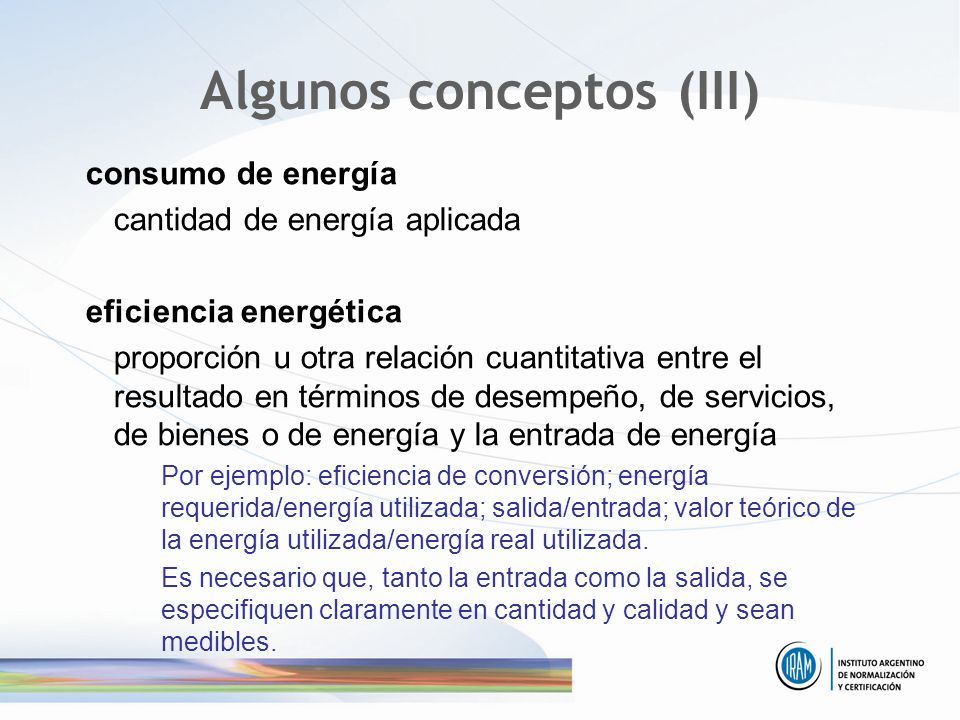 Algunos conceptos (III)

consumo de energía

cantidad de energía aplicada

eficiencia energética

proporción u otra relación cuantitativa entre el resultado en términos de desempeño, de servicios, de bienes o de energía y la entrada de energía

Por ejemplo: eficiencia de conversión; energía requerida/energía utilizada; salida/entrada; valor teórico de la energía utilizada/energía real utilizada.

Es necesario que, tanto la entrada como la salida, se especifiquen claramente en cantidad y calidad y sean medibles.

IRAM

INSTITUTO ARGENTINO DE NORMALIZACIÓN Y CERTIFICACIÓN